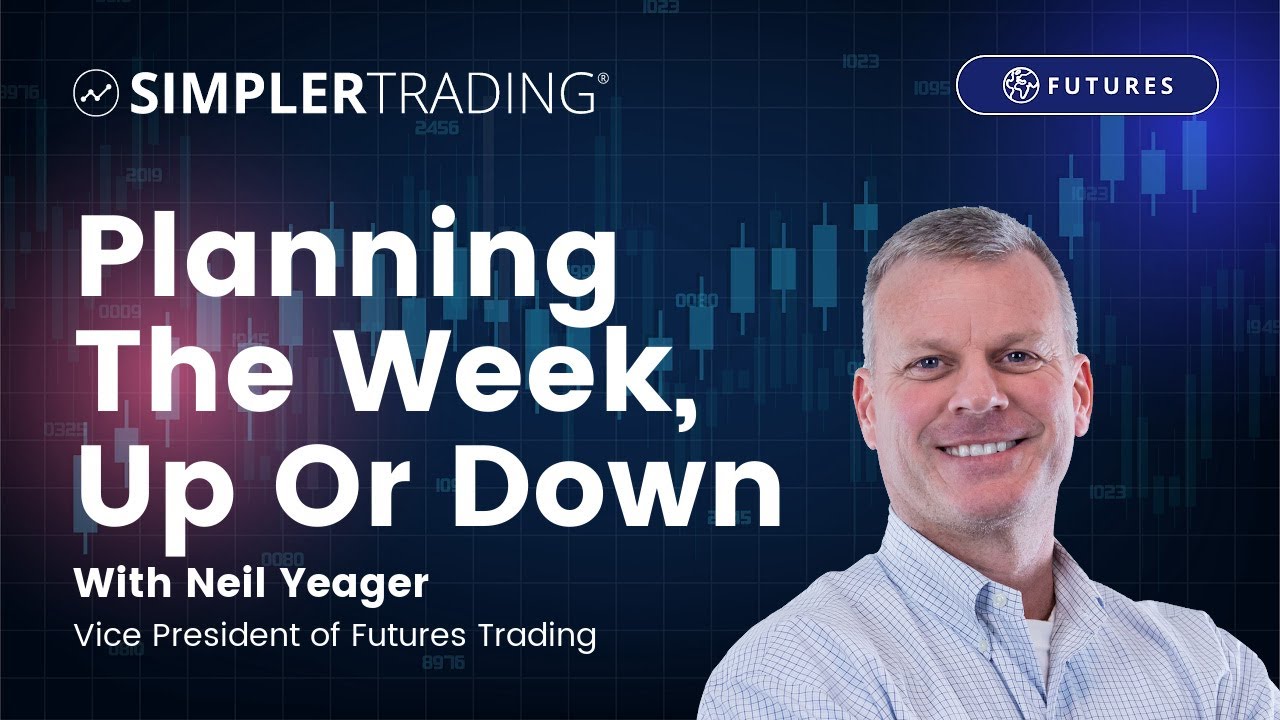 SIMPLERTRADING®

FUTURES

Planning The Week, Up Or Down

With Neil Yeager

Vice President of Futures Trading